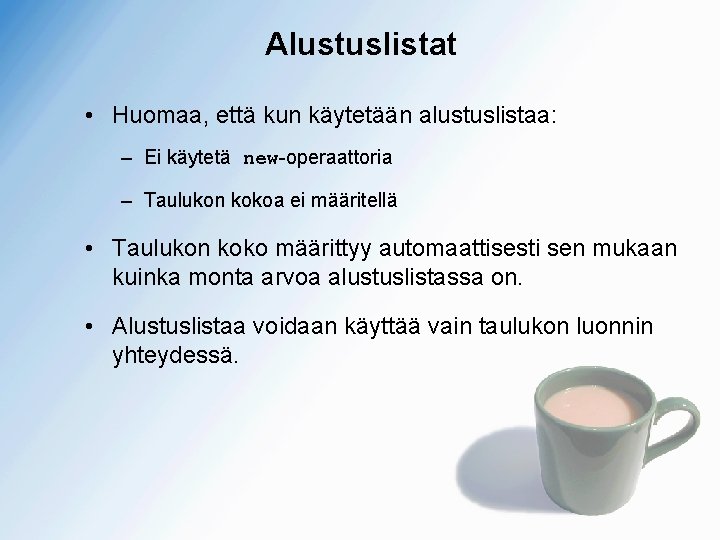 Alustuslistat

• Huomaa, että kun käytetään alustuslistaa:

– Ei käytetä new-operaattoria

– Taulukon kokoa ei määritellä

• Taulukon koko määrittyy automaattisesti sen mukaan kuinka monta arvoa alustuslistassa on.

• Alustuslistaa voidaan käyttää vain taulukon luonnin yhteydessä.